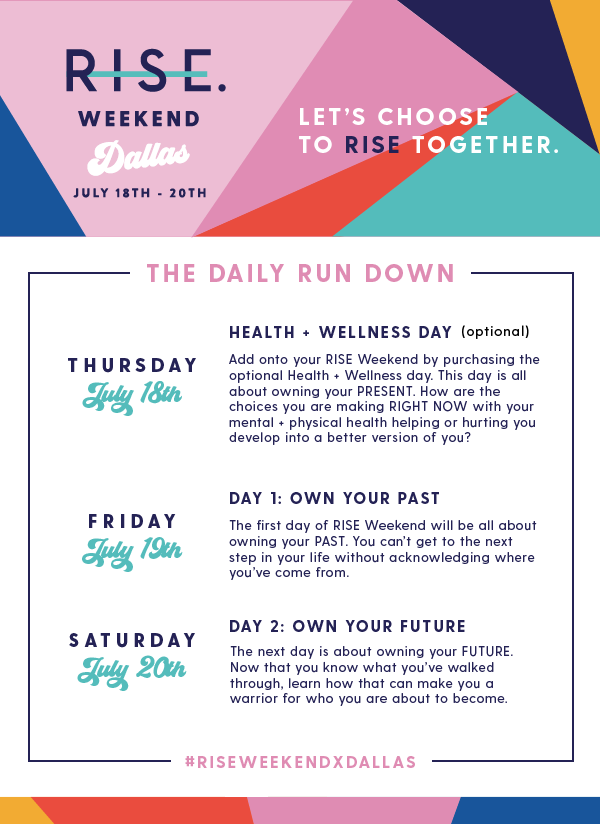 RISE.
WEEKEND
Dallas
JULY 18TH - 20TH

LET'S CHOOSE TO RISE TOGETHER.

THE DAILY RUN DOWN

THURSDAY
July 18th

HEALTH + WELLNESS DAY (optional)

Add onto your RISE Weekend by purchasing the optional Health + Wellness day. This day is all about owning your PRESENT. How are the choices you are making RIGHT NOW with your mental + physical health helping or hurting you develop into a better version of you?

FRIDAY
July 19th

DAY 1: OWN YOUR PAST

The first day of RISE Weekend will be all about owning your PAST. You can't get to the next step in your life without acknowledging where you've come from.

SATURDAY
July 20th

DAY 2: OWN YOUR FUTURE

The next day is about owning your FUTURE. Now that you know what you've walked through, learn how that can make you a warrior for who you are about to become.

#RISEWEEKENDXDALLAS